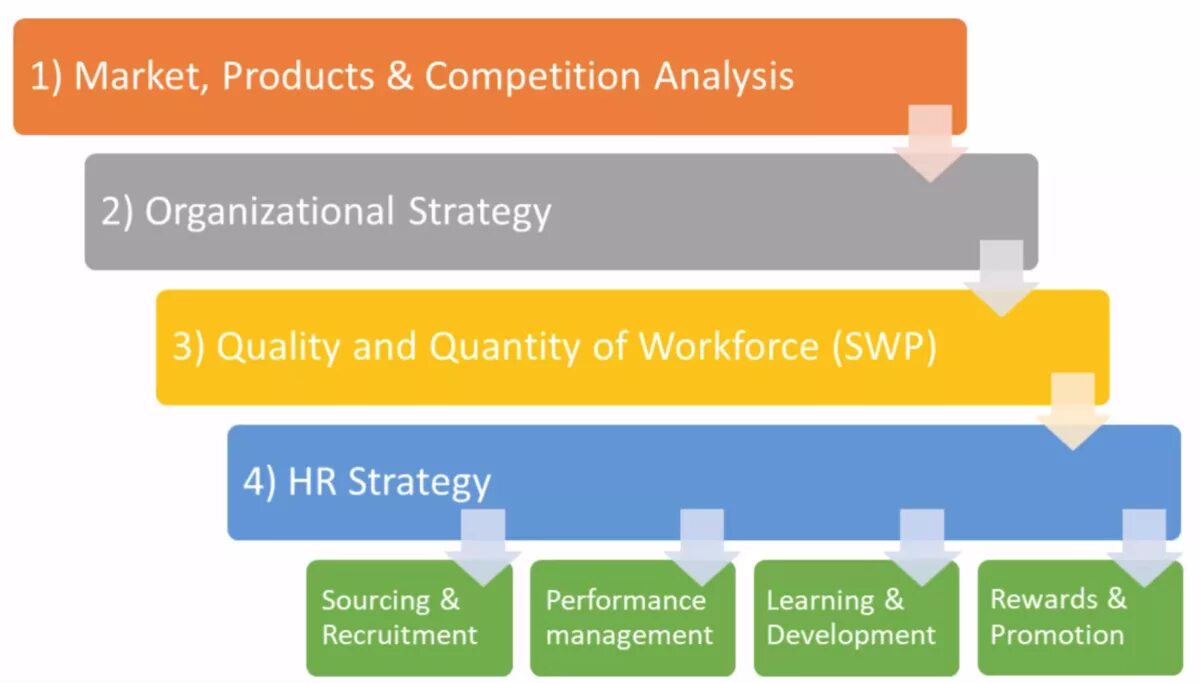 1) Market, Products & Competition Analysis

2) Organizational Strategy

3) Quality and Quantity of Workforce (SWP)

4) HR Strategy

Sourcing & Recruitment

Performance management

Learning & Development

Rewards & Promotion